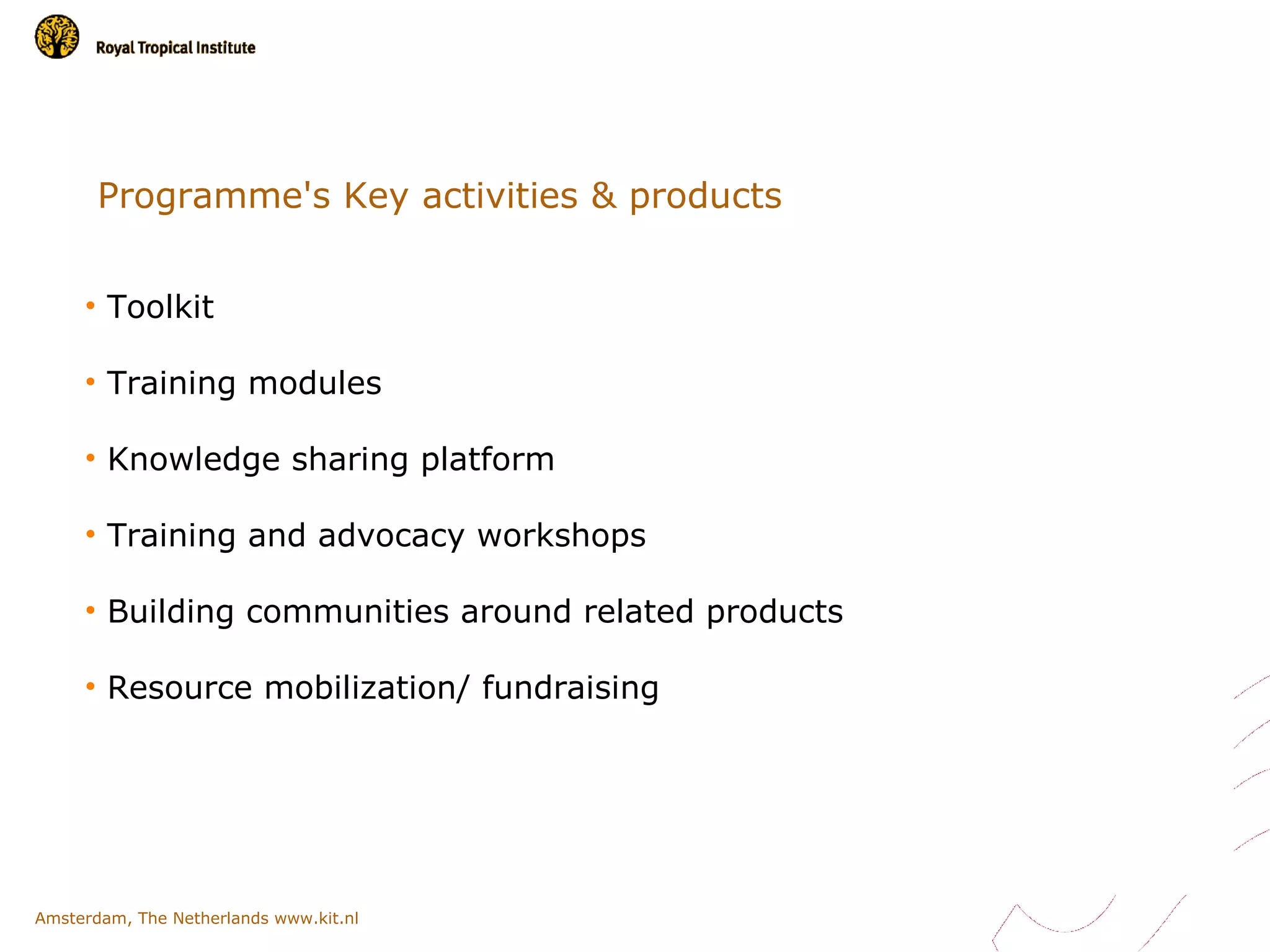 Royal Tropical Institute

Programme's Key activities & products

• Toolkit

• Training modules

• Knowledge sharing platform

• Training and advocacy workshops

• Building communities around related products

• Resource mobilization/ fundraising

Amsterdam, The Netherlands www.kit.nl